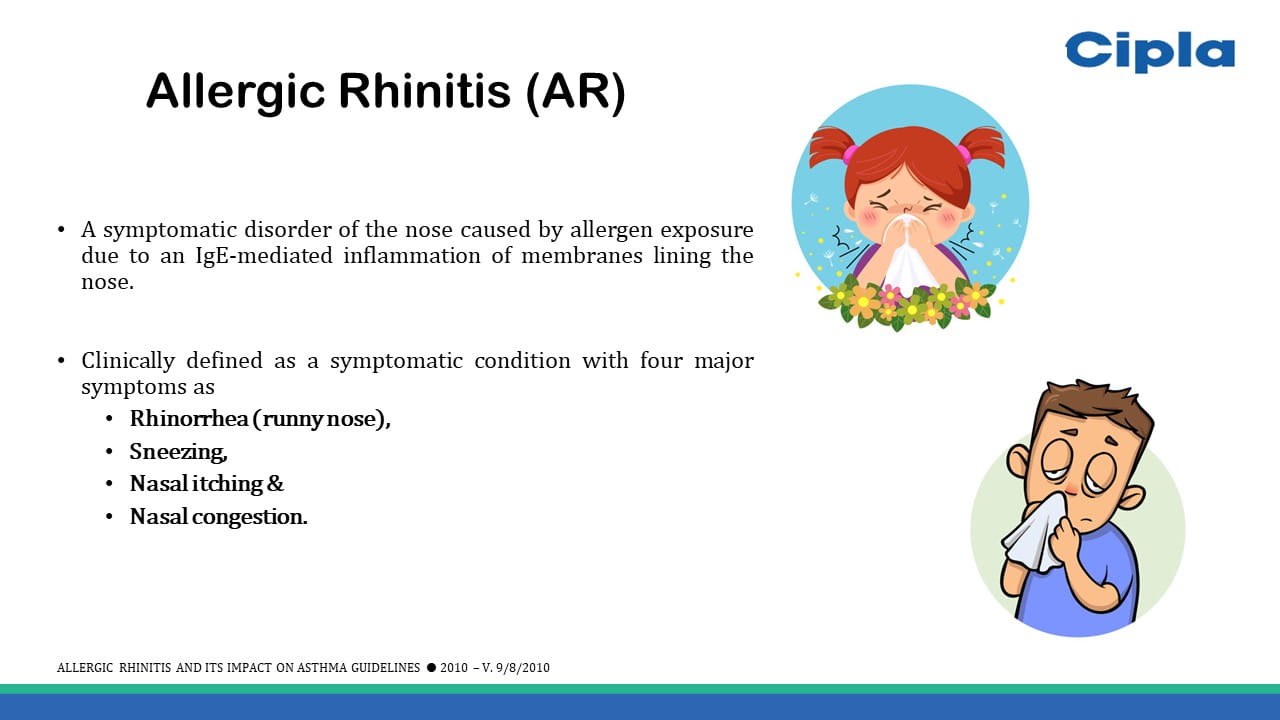 Cipla

Allergic Rhinitis (AR)

• A symptomatic disorder of the nose caused by allergen exposure due to an IgE-mediated inflammation of membranes lining the nose.

• Clinically defined as a symptomatic condition with four major symptoms as
  • Rhinorrhea (runny nose),
  • Sneezing,
  • Nasal itching &
  • Nasal congestion.

ALLERGIC RHINITIS AND ITS IMPACT ON ASTHMA GUIDELINES ● 2010 – V. 9/8/2010